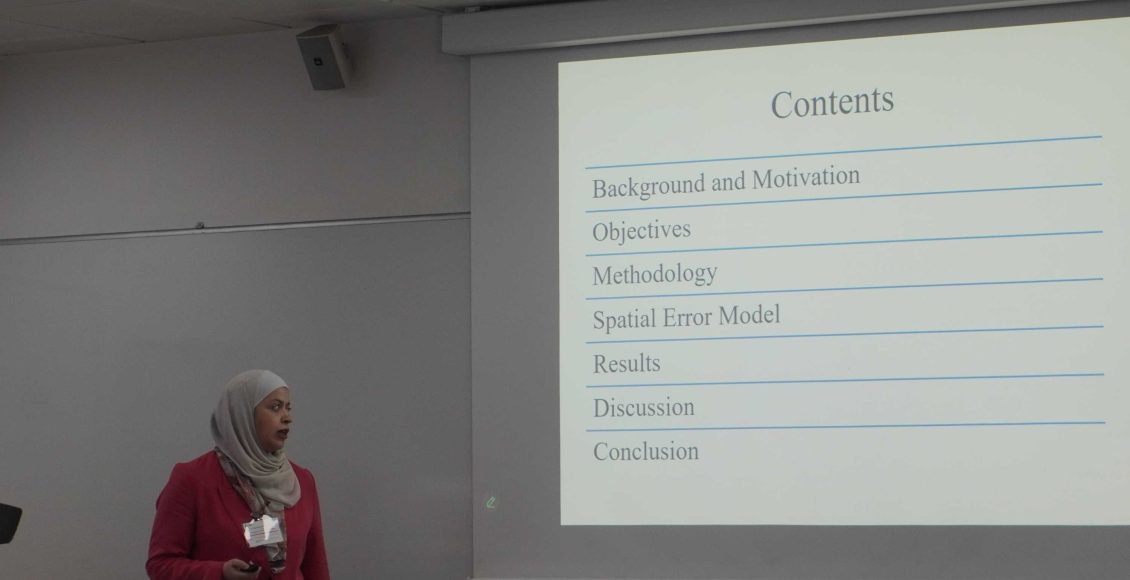 Contents

Background and Motivation
Objectives
Methodology
Spatial Error Model
Results
Discussion
Conclusion